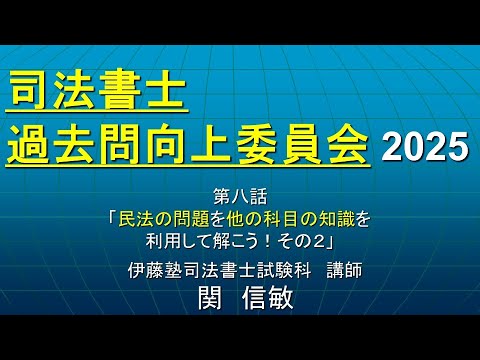 司法書士
過去問向上委員会 2025

第八話
「民法の問題を他の科目の知識を利用して解こう！その2」

伊藤塾司法書士試験科　講師
関　信敏